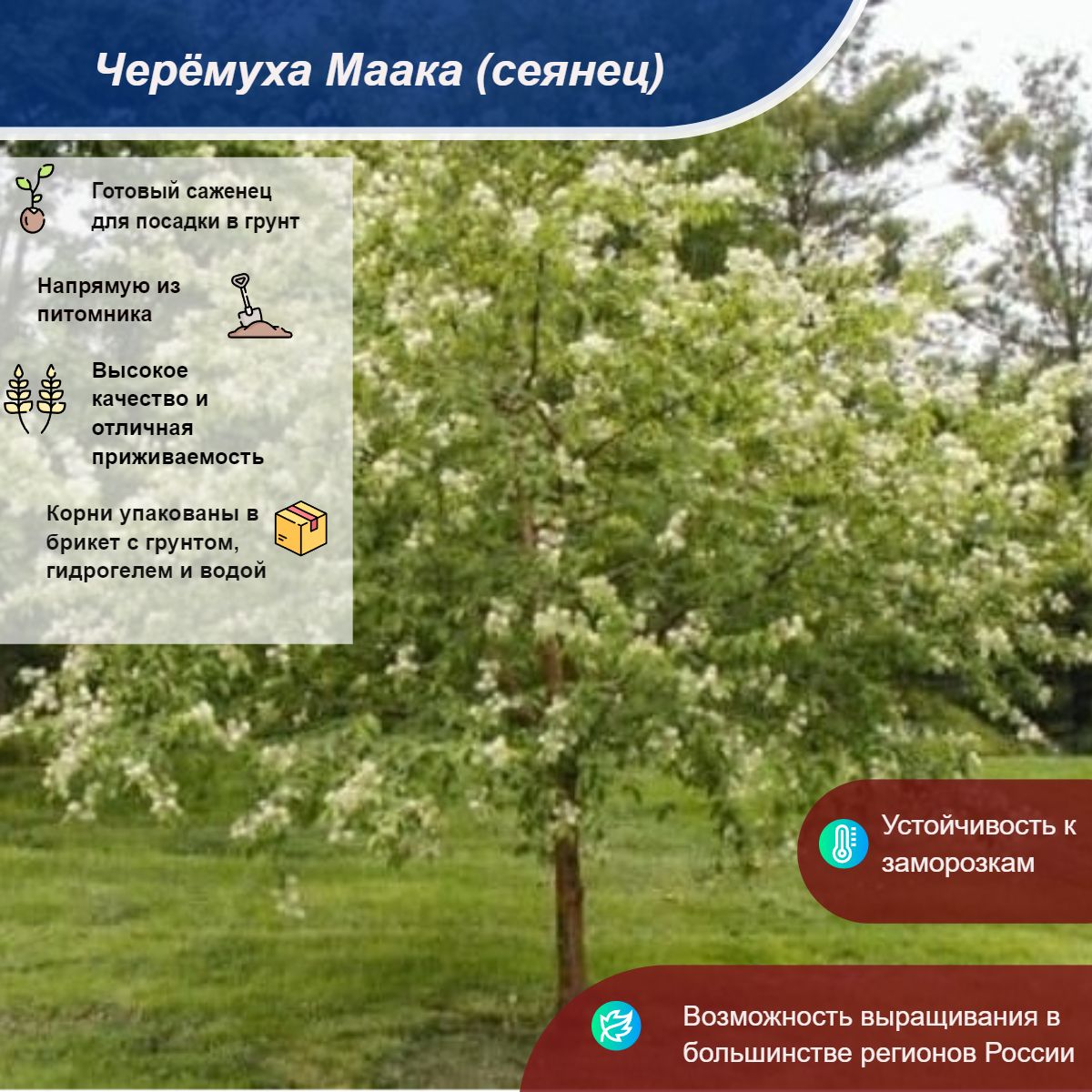 Черёмуха Маака (сеянец)

Готовый саженец для посадки в грунт

Напрямую из питомника

Высокое качество и отличная приживаемость

Корни упакованы в брикет с грунтом, гидрогелем и водой

Устойчивость к заморозкам

Возможность выращивания в большинстве регионов России